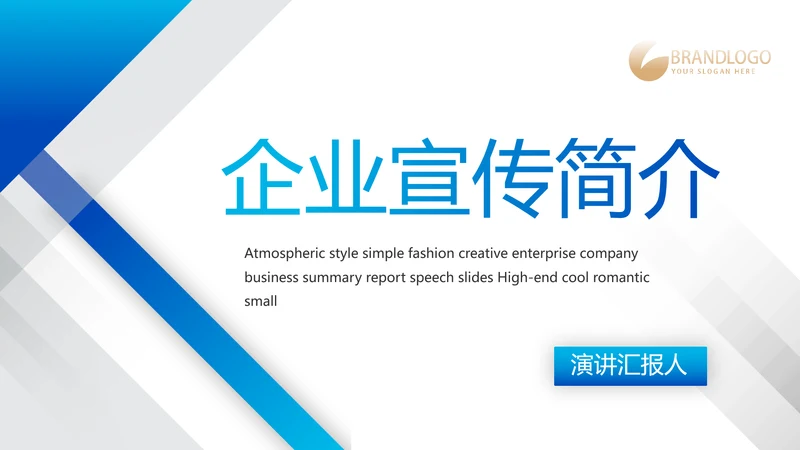 BRANDLOGO
YOUR SLOGAN HERE

企业宣传简介

Atmospheric style simple fashion creative enterprise company business summary report speech slides High-end cool romantic small

演讲汇报人